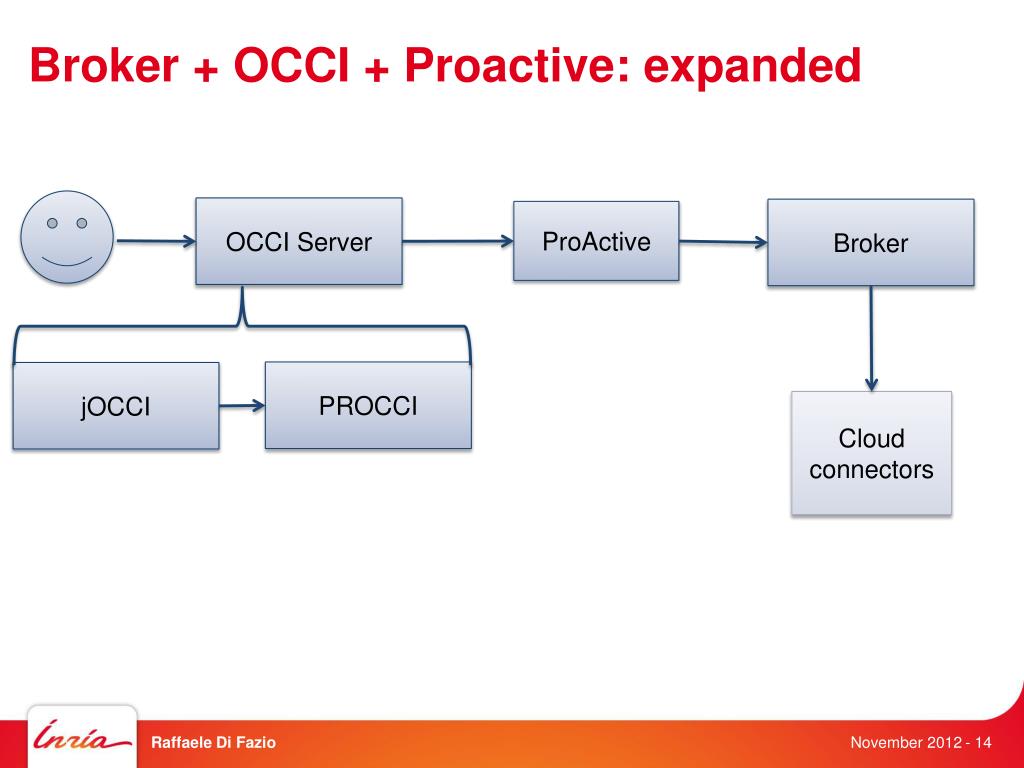 Broker + OCCI + Proactive: expanded

OCCI Server

ProActive

Broker

jOCCI

PROCCI

Cloud connectors

Inria

Raffaele Di Fazio

November 2012 - 14